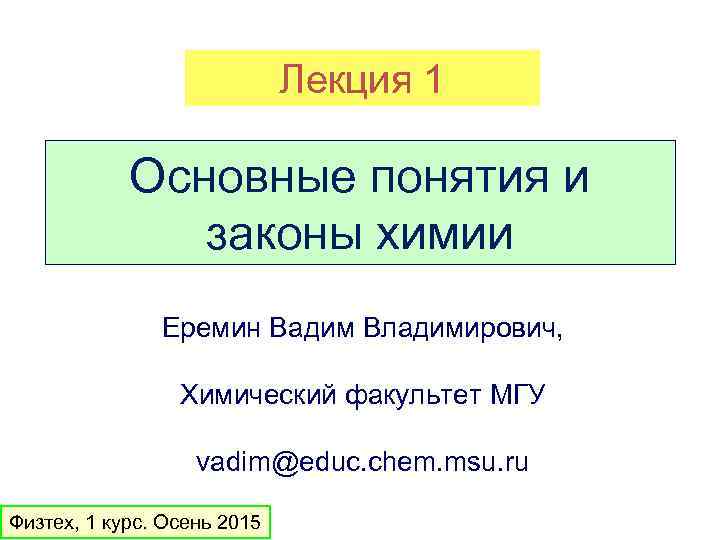 Лекция 1

Основные понятия и законы химии

Еремин Вадим Владимирович,

Химический факультет МГУ

vadim@educ.chem.msu.ru

Физтех, 1 курс. Осень 2015